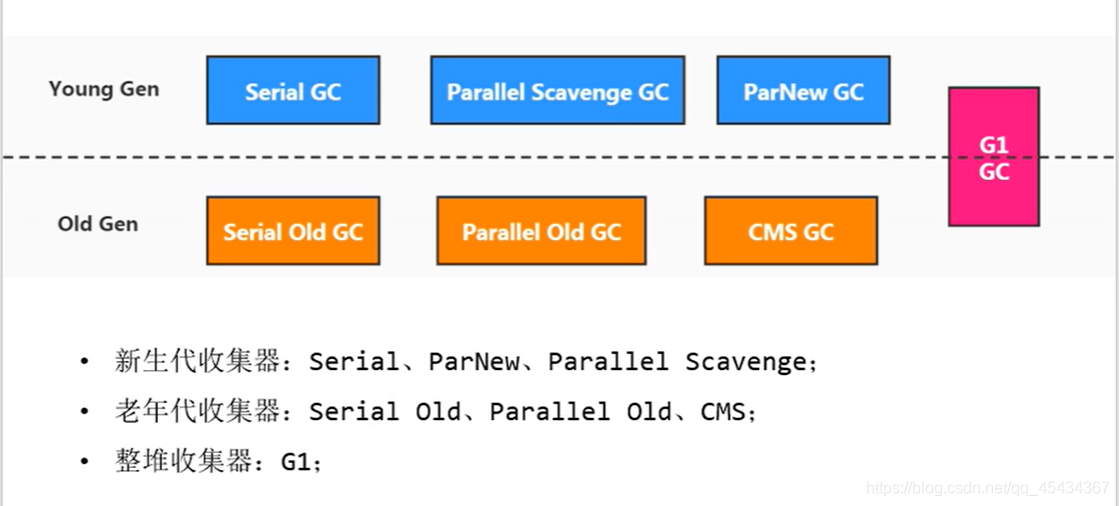 Young Gen

Serial GC

Parallel Scavenge GC

ParNew GC

G1 GC

Old Gen

Serial Old GC

Parallel Old GC

CMS GC

• 新生代收集器：Serial、ParNew、Parallel Scavenge；
• 老年代收集器：Serial Old、Parallel Old、CMS；
• 整堆收集器：G1；

https://blog.csdn.net/qq_45434367